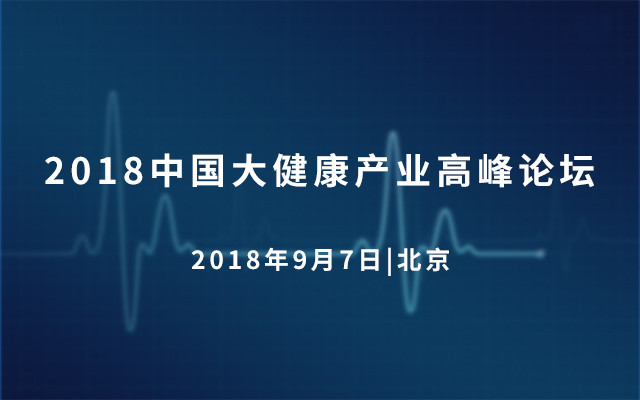 2018中国大健康产业高峰论坛

2018年9月7日|北京